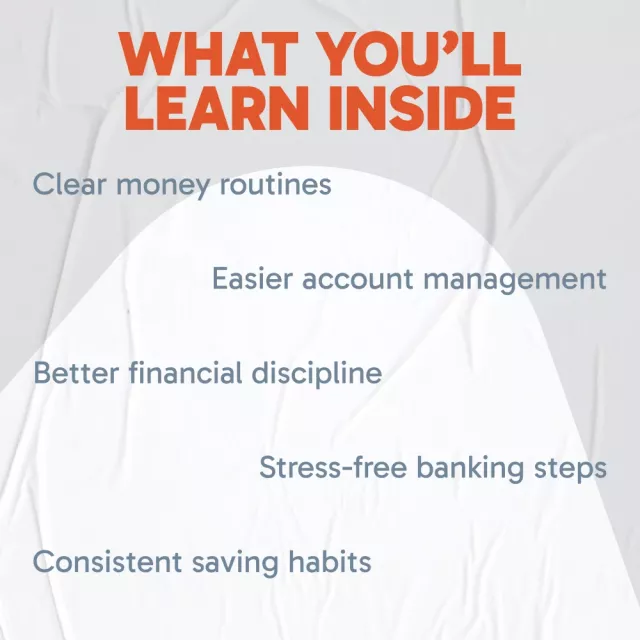 WHAT YOU'LL LEARN INSIDE

Clear money routines

Easier account management

Better financial discipline

Stress-free banking steps

Consistent saving habits